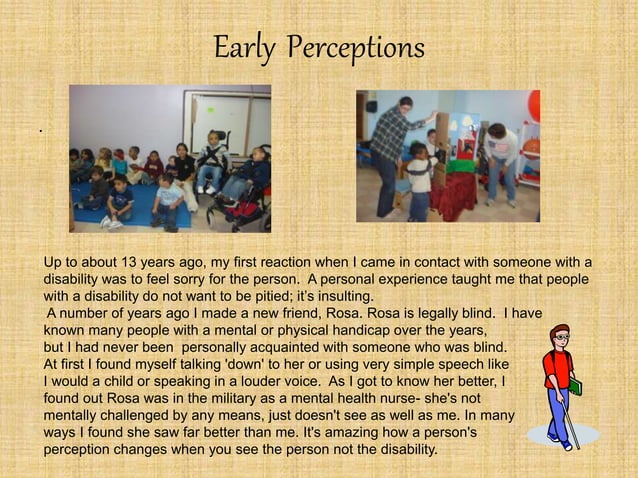 Early Perceptions

.

Up to about 13 years ago, my first reaction when I came in contact with someone with a disability was to feel sorry for the person. A personal experience taught me that people with a disability do not want to be pitied; it's insulting.

A number of years ago I made a new friend, Rosa. Rosa is legally blind. I have known many people with a mental or physical handicap over the years, but I had never been personally acquainted with someone who was blind. At first I found myself talking 'down' to her or using very simple speech like I would a child or speaking in a louder voice. As I got to know her better, I found out Rosa was in the military as a mental health nurse- she's not mentally challenged by any means, just doesn't see as well as me. In many ways I found she saw far better than me. It's amazing how a person's perception changes when you see the person not the disability.